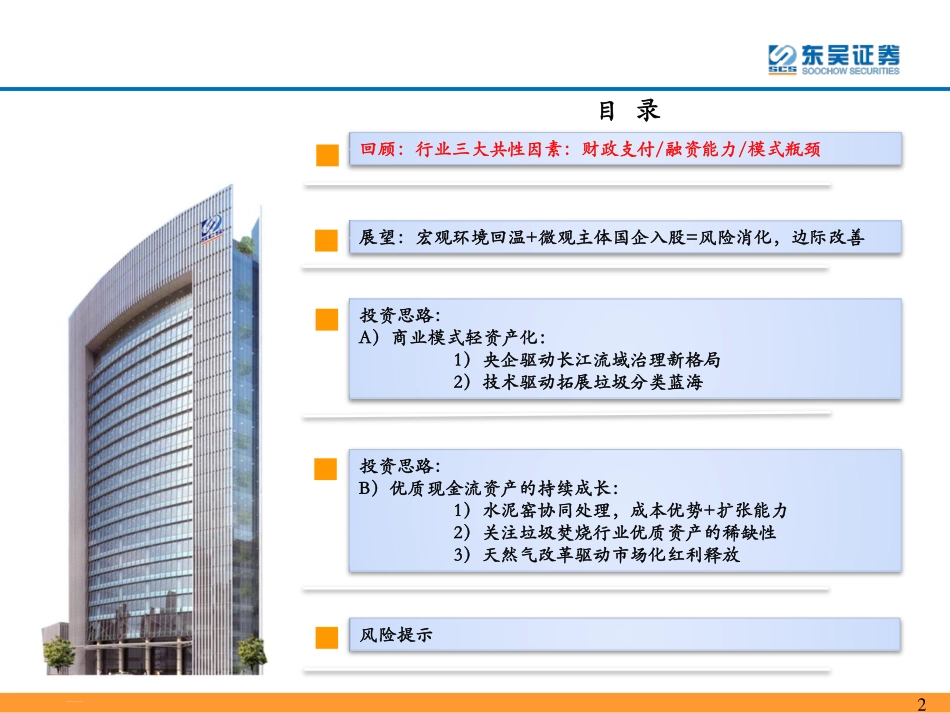 SCS 东吴证券 SOOCHOW SECURITIES

目 录

回顾：行业三大共性因素：财政支付/融资能力/模式瓶颈

展望：宏观环境回温+微观主体国企入股=风险消化，边际改善

投资思路：
A）商业模式轻资产化：
1）央企驱动长江流域治理新格局
2）技术驱动拓展垃圾分类蓝海

投资思路：
B）优质现金流资产的持续成长：
1）水泥窑协同处理，成本优势+扩张能力
2）关注垃圾焚烧行业优质资产的稀缺性
3）天然气改革驱动市场化红利释放

风险提示

2